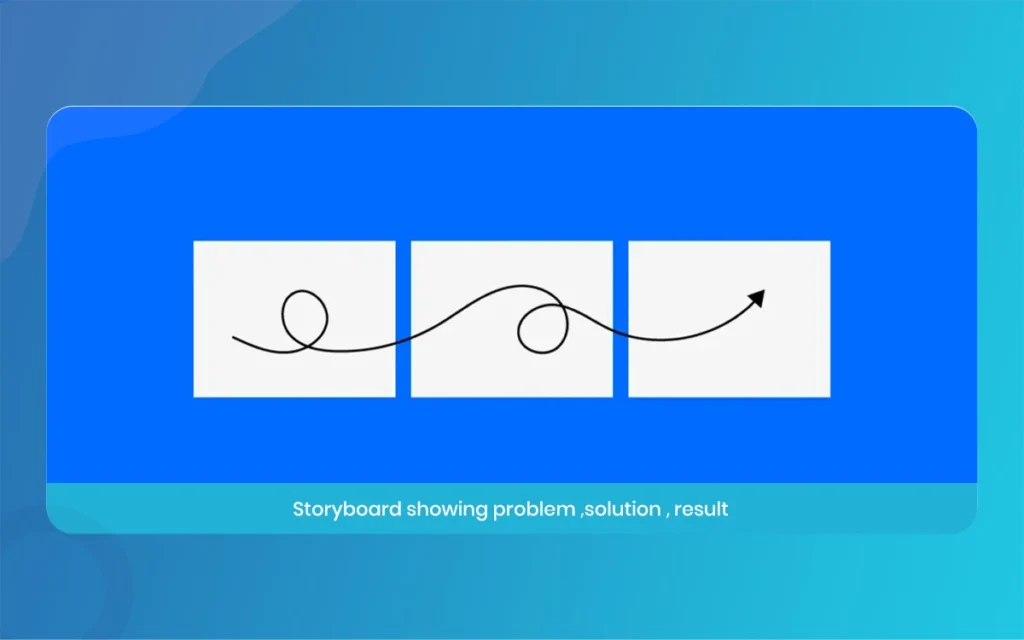 Storyboard showing problem ,solution , result